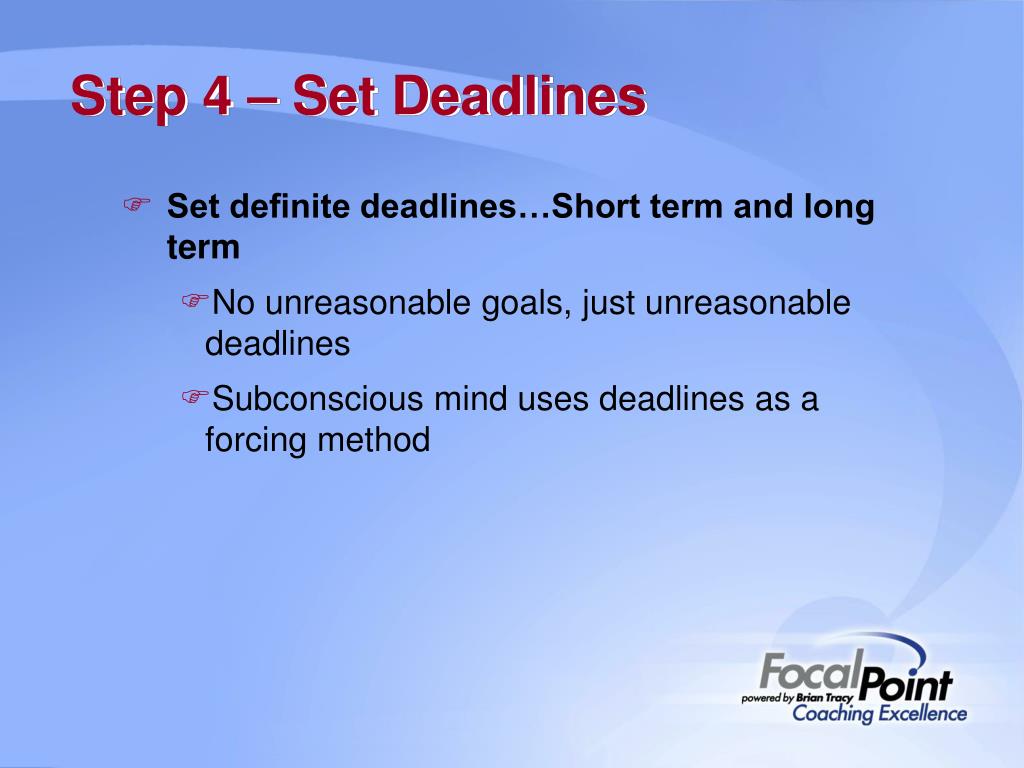 Step 4 – Set Deadlines

Set definite deadlines…Short term and long term

No unreasonable goals, just unreasonable deadlines

Subconscious mind uses deadlines as a forcing method

FocalPoint
powered by Brian Tracy
Coaching Excellence